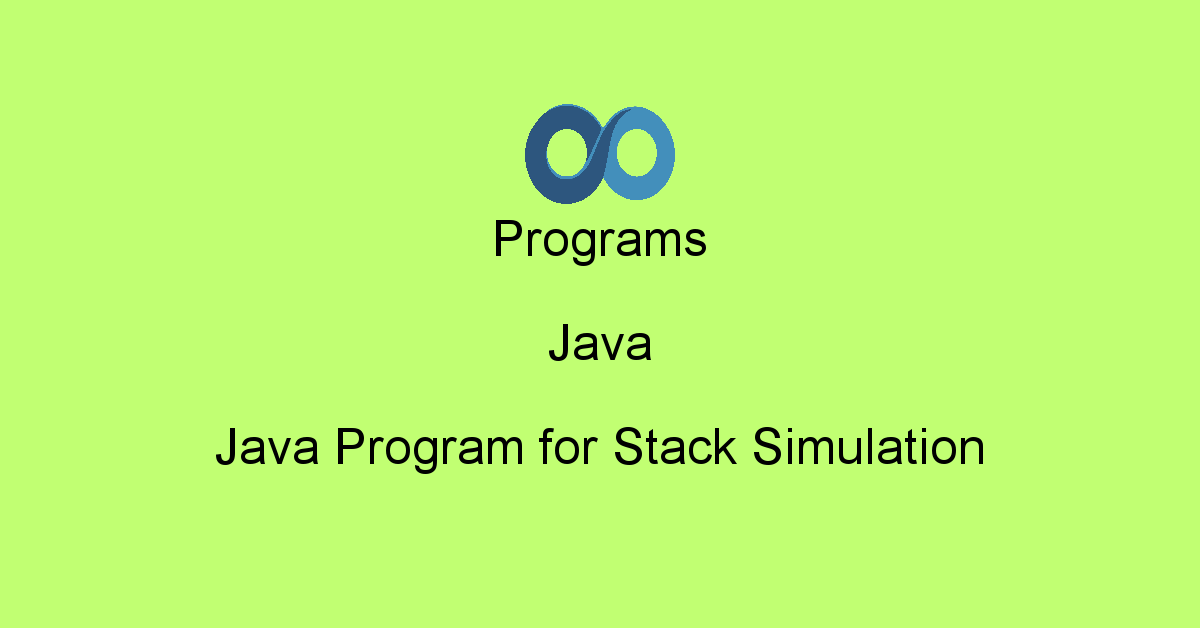 Programs

Java

Java Program for Stack Simulation